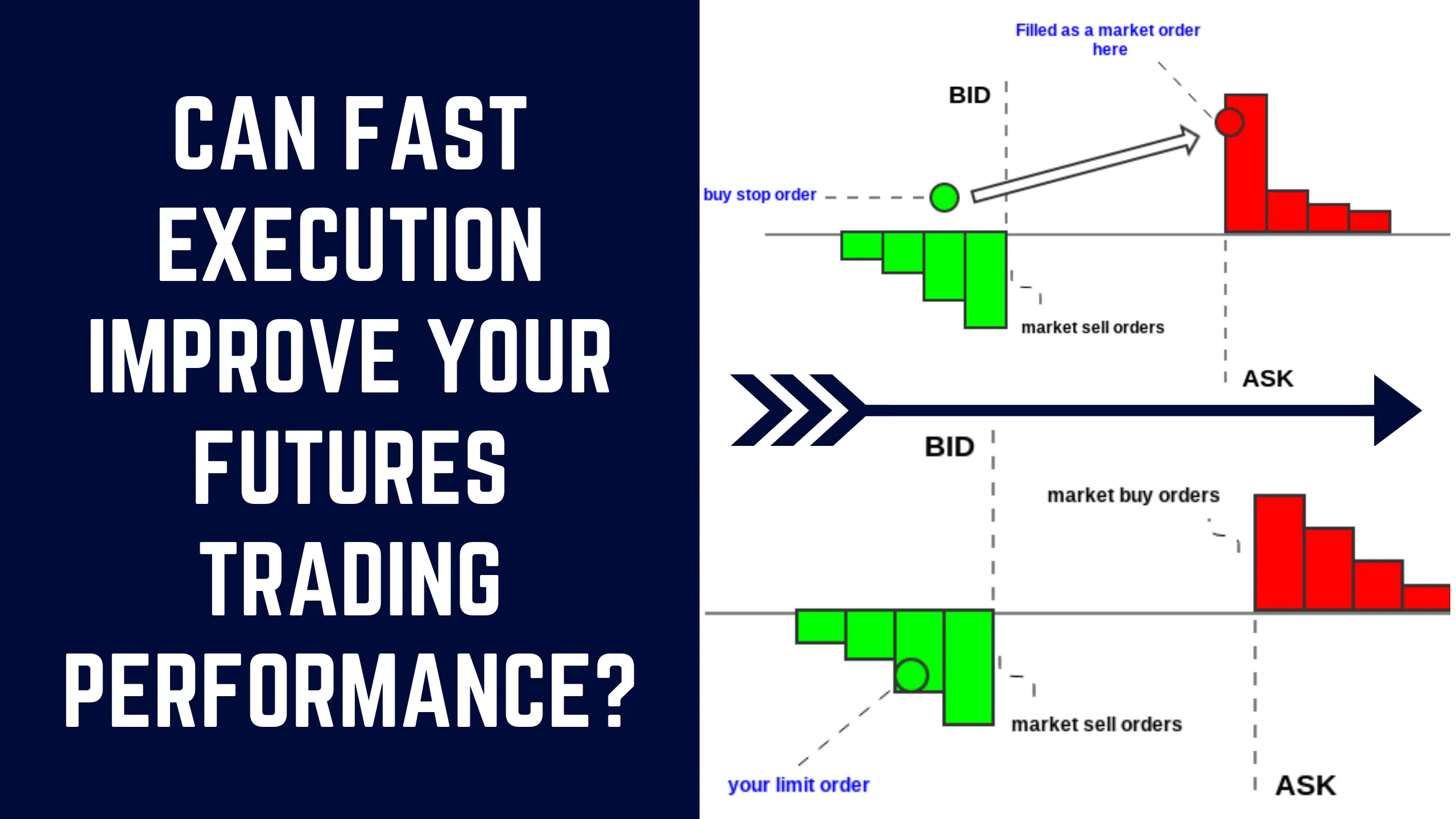 CAN FAST EXECUTION IMPROVE YOUR FUTURES TRADING PERFORMANCE?

Filled as a market order here

BID

buy stop order

market sell orders

ASK

BID

market buy orders

market sell orders

your limit order

ASK